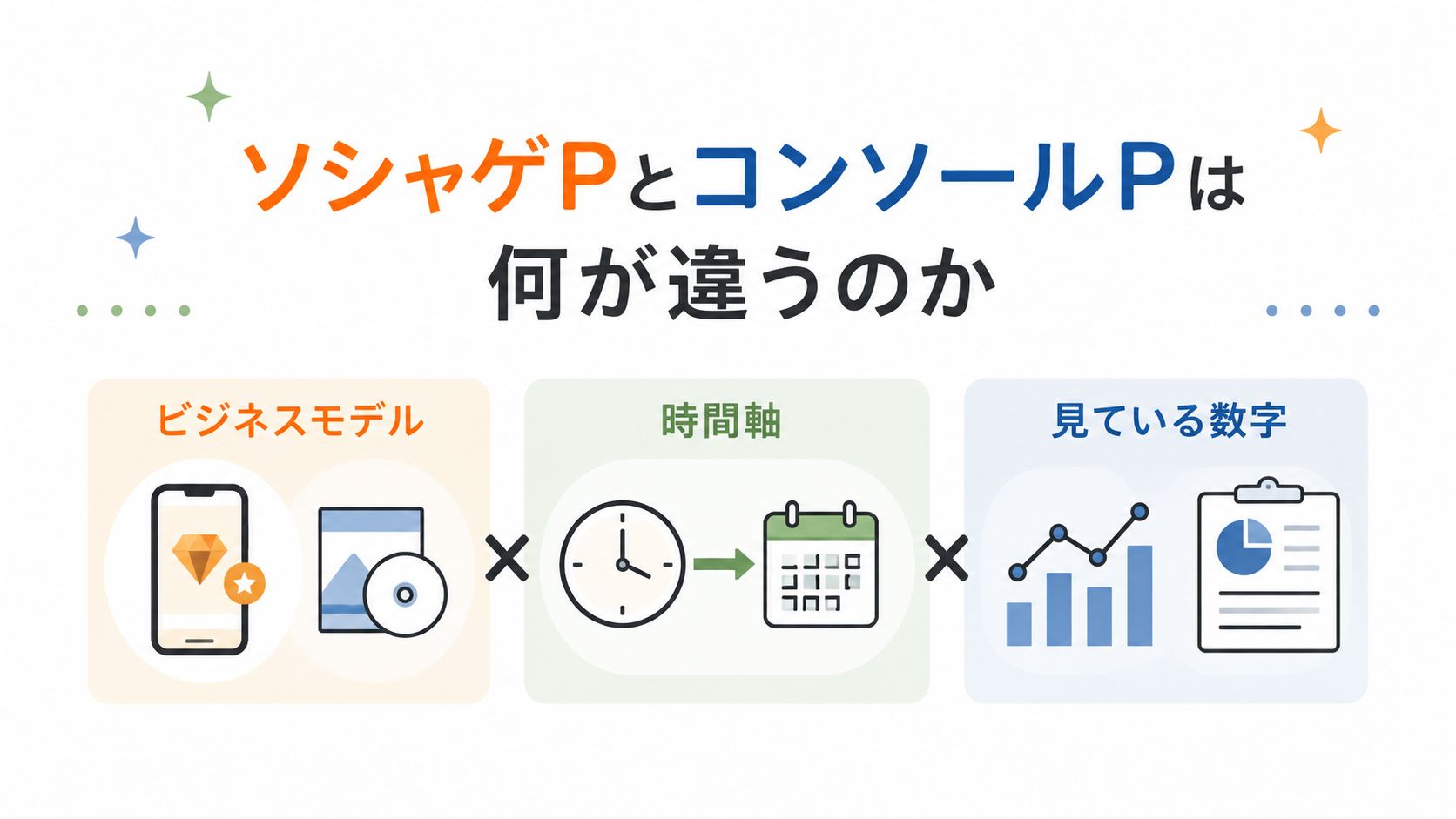 ソシャゲPとコンソールPは
何が違うのか

ビジネスモデル

×

時間軸

×

見ている数字